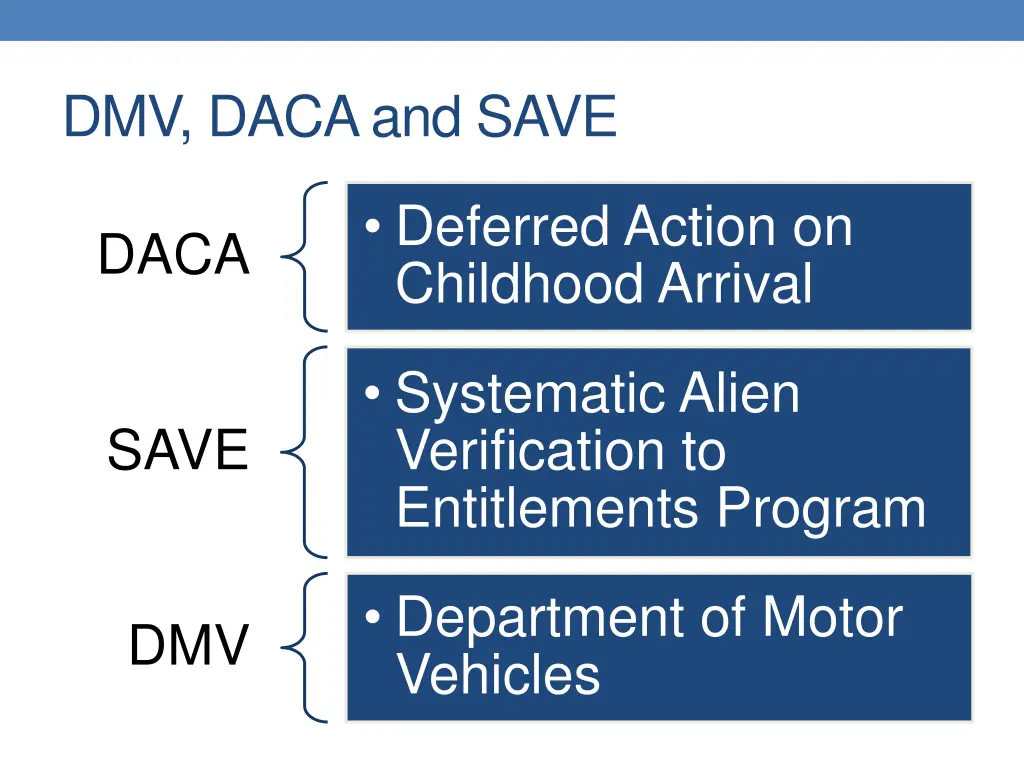 DMV, DACA and SAVE

DACA

• Deferred Action on Childhood Arrival

SAVE

• Systematic Alien Verification to Entitlements Program

DMV

• Department of Motor Vehicles